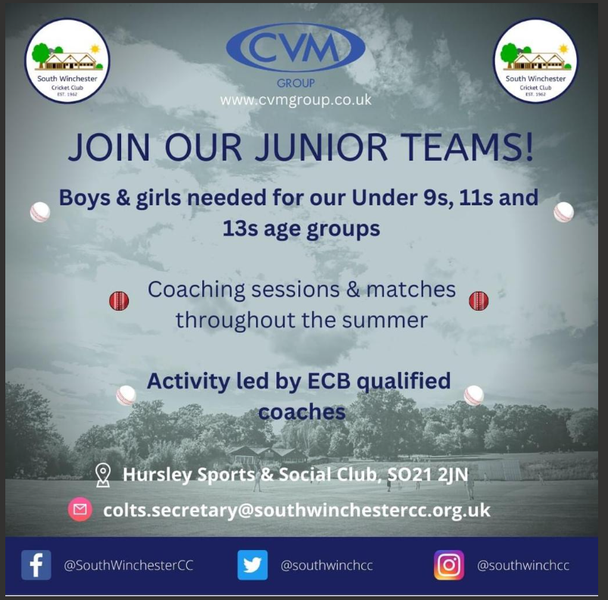 South Winchester Cricket Club EST. 1962

CVM GROUP
www.cvmgroup.co.uk

South Winchester Cricket Club EST. 1962

JOIN OUR JUNIOR TEAMS!

Boys & girls needed for our Under 9s, 11s and 13s age groups

Coaching sessions & matches throughout the summer

Activity led by ECB qualified coaches

Hursley Sports & Social Club, SO21 2JN

colts.secretary@southwinchestercc.org.uk

@SouthWinchesterCC

@southwinchcc

@southwinchcc